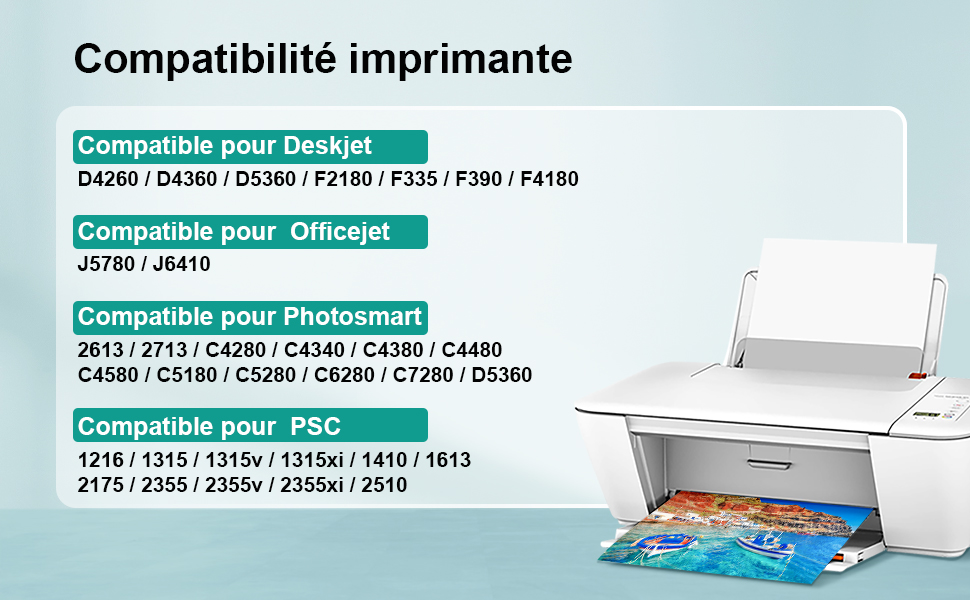 Compatibilité imprimante

Compatible pour Deskjet

D4260 / D4360 / D5360 / F2180 / F335 / F390 / F4180

Compatible pour Officejet

J5780 / J6410

Compatible pour Photosmart

2613 / 2713 / C4280 / C4340 / C4380 / C4480 C4580 / C5180 / C5280 / C6280 / C7280 / D5360

Compatible pour PSC

1216 / 1315 / 1315v / 1315xi / 1410 / 1613 2175 / 2355 / 2355v / 2355xi / 2510